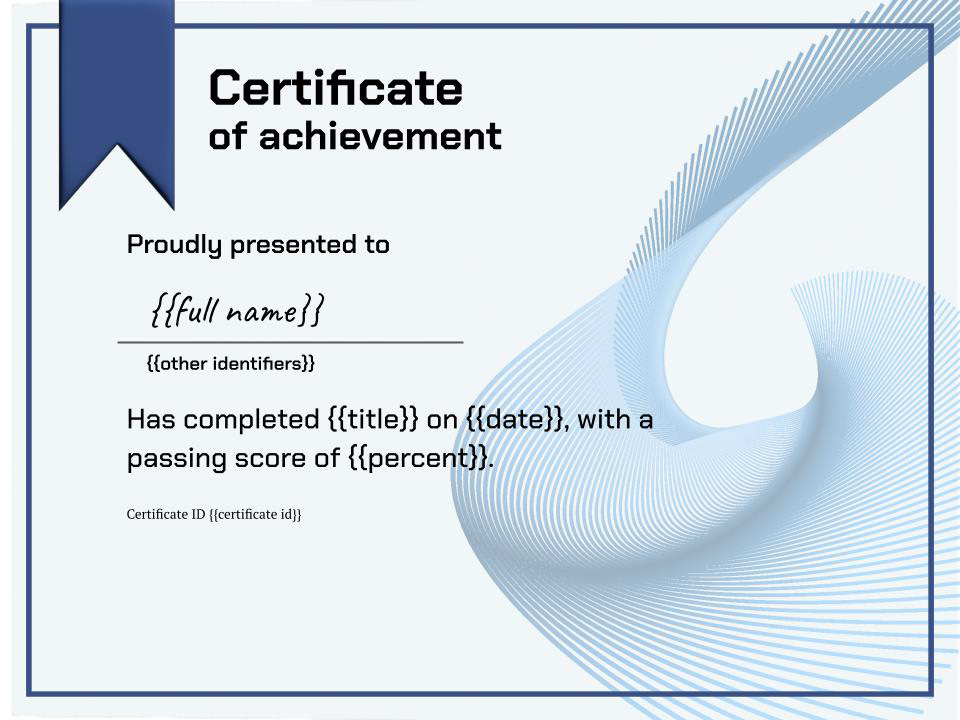 Certificate
of achievement

Proudly presented to

{{full name}}

{{other identifiers}}

Has completed {{title}} on {{date}}, with a passing score of {{percent}}.

Certificate ID {{certificate id}}